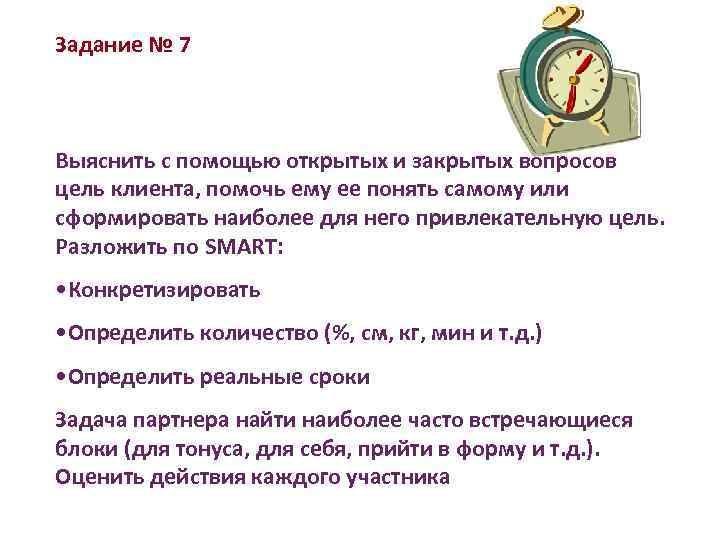 Задание № 7

Выяснить с помощью открытых и закрытых вопросов цель клиента, помочь ему ее понять самому или сформировать наиболее для него привлекательную цель. Разложить по SMART:

•Конкретизировать

•Определить количество (%, см, кг, мин и т.д.)

•Определить реальные сроки

Задача партнера найти наиболее часто встречающиеся блоки (для тонуса, для себя, прийти в форму и т.д.). Оценить действия каждого участника